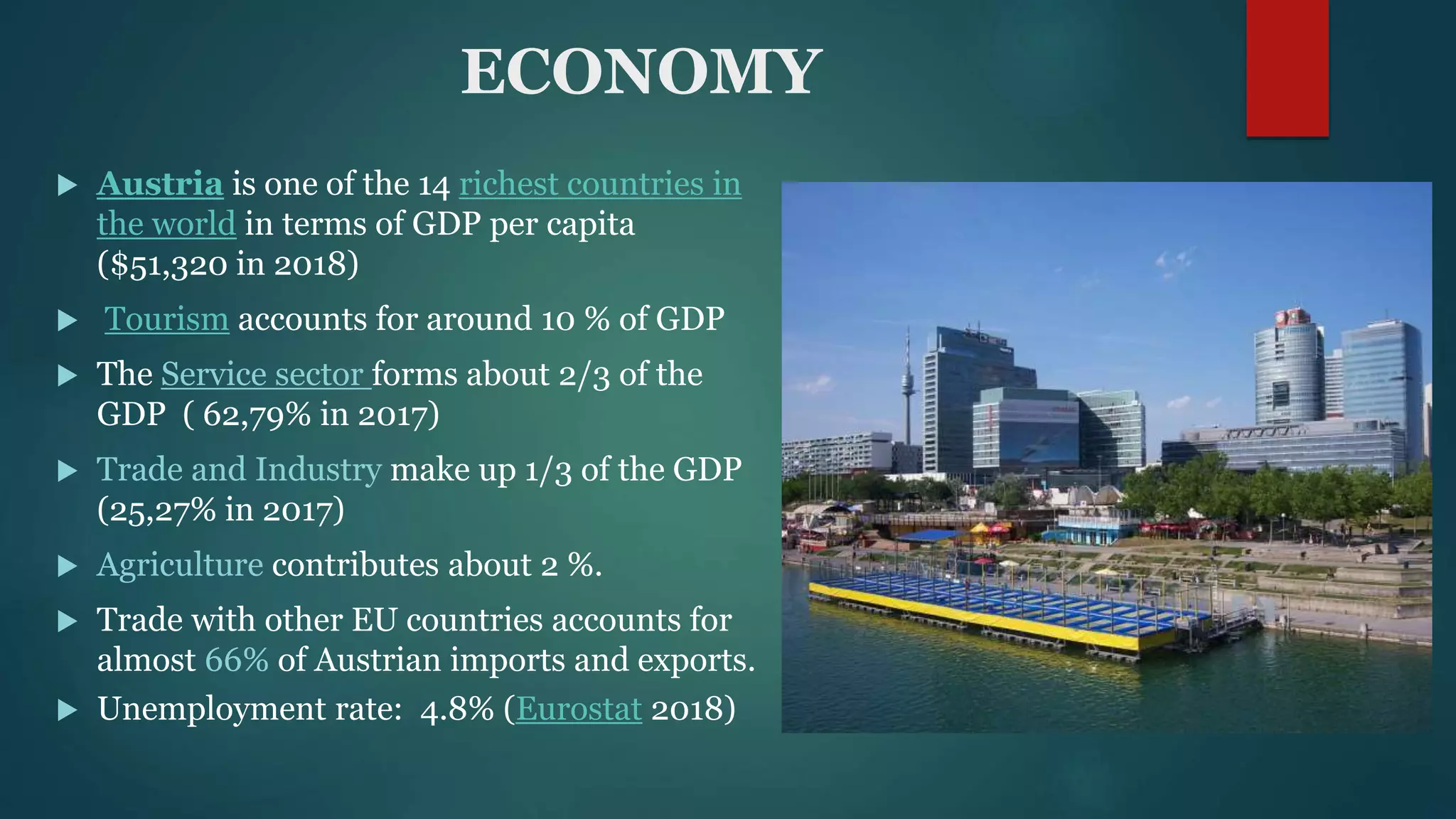 ECONOMY

▶ Austria is one of the 14 richest countries in the world in terms of GDP per capita ($51,320 in 2018)

▶ Tourism accounts for around 10 % of GDP

▶ The Service sector forms about 2/3 of the GDP ( 62,79% in 2017)

▶ Trade and Industry make up 1/3 of the GDP (25,27% in 2017)

▶ Agriculture contributes about 2 %.

▶ Trade with other EU countries accounts for almost 66% of Austrian imports and exports.

▶ Unemployment rate: 4.8% (Eurostat 2018)